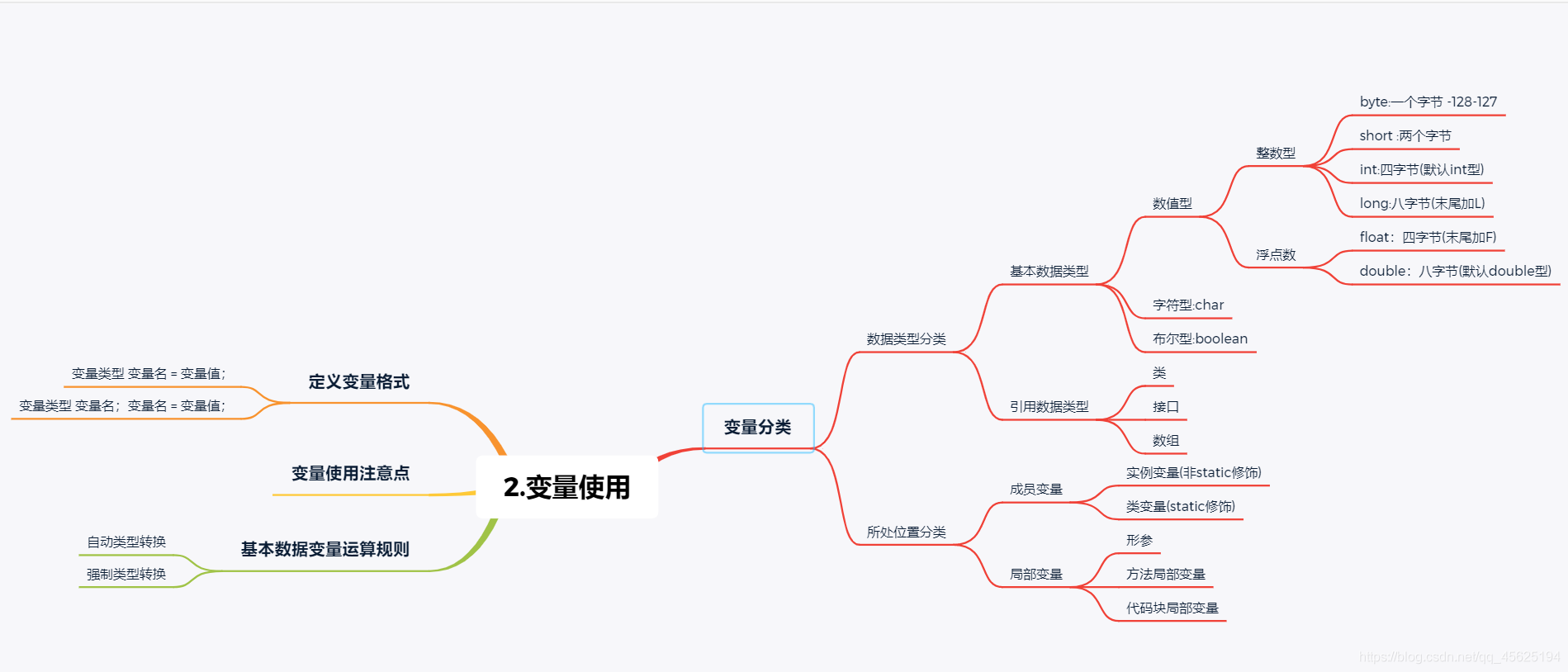 2.变量使用

定义变量格式
变量类型 变量名 = 变量值;
变量类型 变量名; 变量名 = 变量值;

变量使用注意点

基本数据变量运算规则
自动类型转换
强制类型转换

变量分类
数据类型分类
基本数据类型
数值型
整数型
byte:一个字节 -128-127
short :两个字节
int:四字节(默认int型)
long:八字节(末尾加L)
浮点数
float: 四字节(末尾加F)
double: 八字节(默认double型)
字符型:char
布尔型:boolean
引用数据类型
类
接口
数组
所处位置分类
成员变量
实例变量(非static修饰)
类变量(static修饰)
局部变量
形参
方法局部变量
代码块局部变量

https://blog.csdn.net/qq_45625194